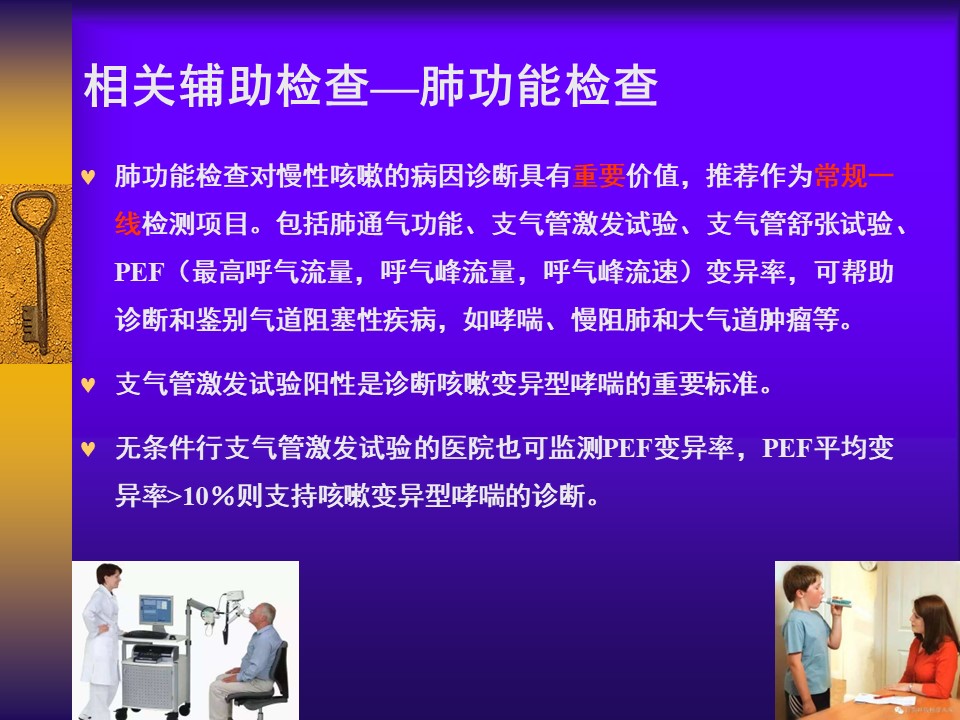 相关辅助检查—肺功能检查

♥ 肺功能检查对慢性咳嗽的病因诊断具有重要价值，推荐作为常规一线检测项目。包括肺通气功能、支气管激发试验、支气管舒张试验、PEF（最高呼气流量，呼气峰流量，呼气峰流速）变异率，可帮助诊断和鉴别气道阻塞性疾病，如哮喘、慢阻肺和大气道肿瘤等。

♥ 支气管激发试验阳性是诊断咳嗽变异型哮喘的重要标准。

♥ 无条件行支气管激发试验的医院也可监测PEF变异率，PEF平均变异率>10％则支持咳嗽变异型哮喘的诊断。